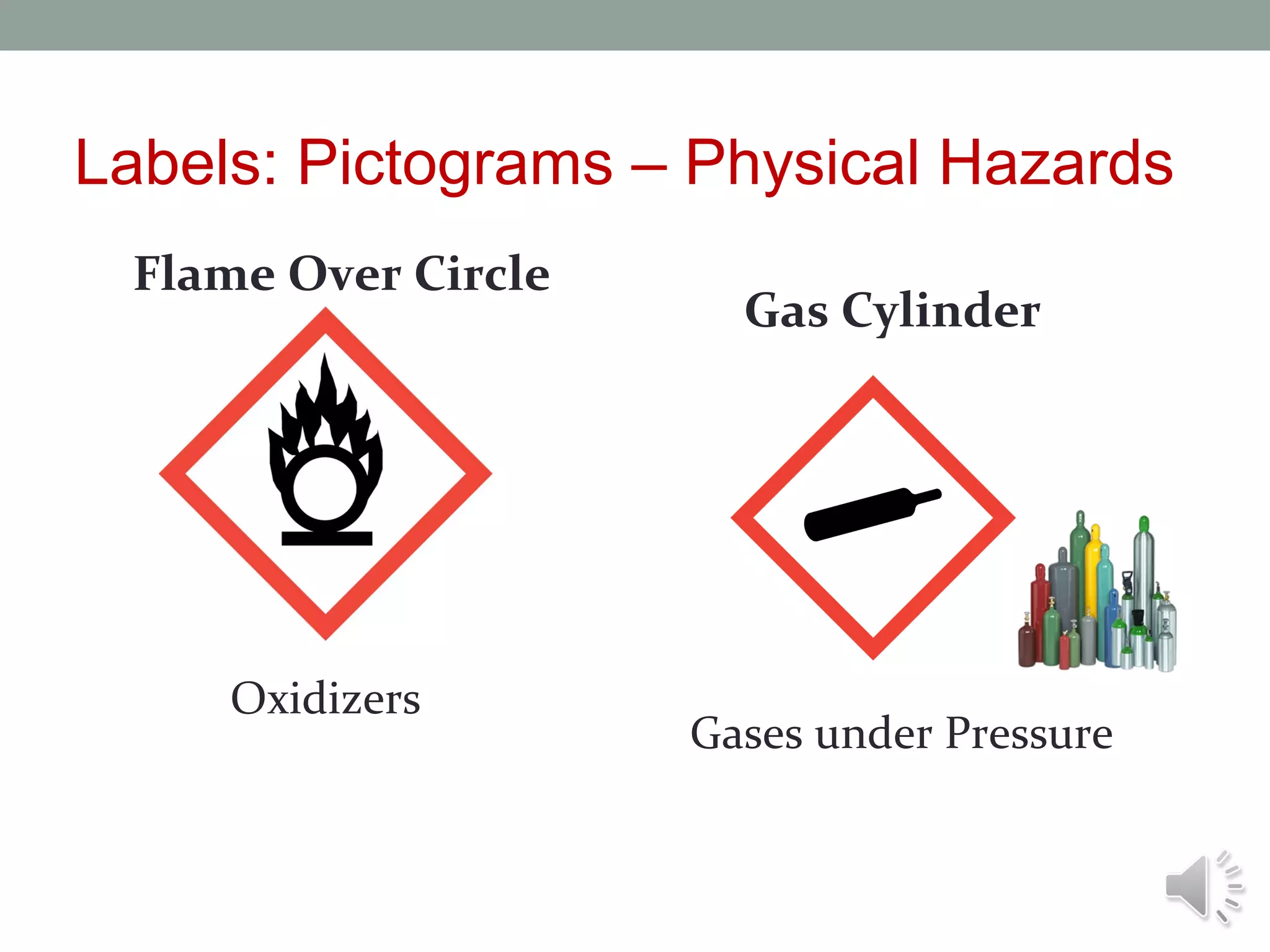 Labels: Pictograms – Physical Hazards

Flame Over Circle

Oxidizers

Gas Cylinder

Gases under Pressure